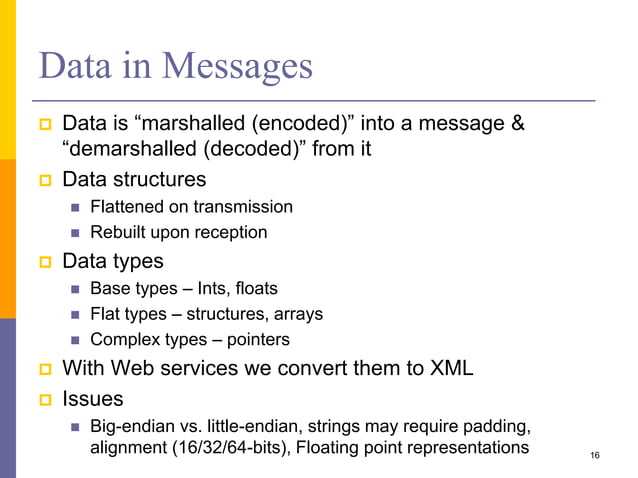 Data in Messages

Data is “marshalled (encoded)” into a message & “demarshalled (decoded)” from it

Data structures

Flattened on transmission

Rebuilt upon reception

Data types

Base types – Ints, floats

Flat types – structures, arrays

Complex types – pointers

With Web services we convert them to XML

Issues

Big-endian vs. little-endian, strings may require padding, alignment (16/32/64-bits), Floating point representations

16